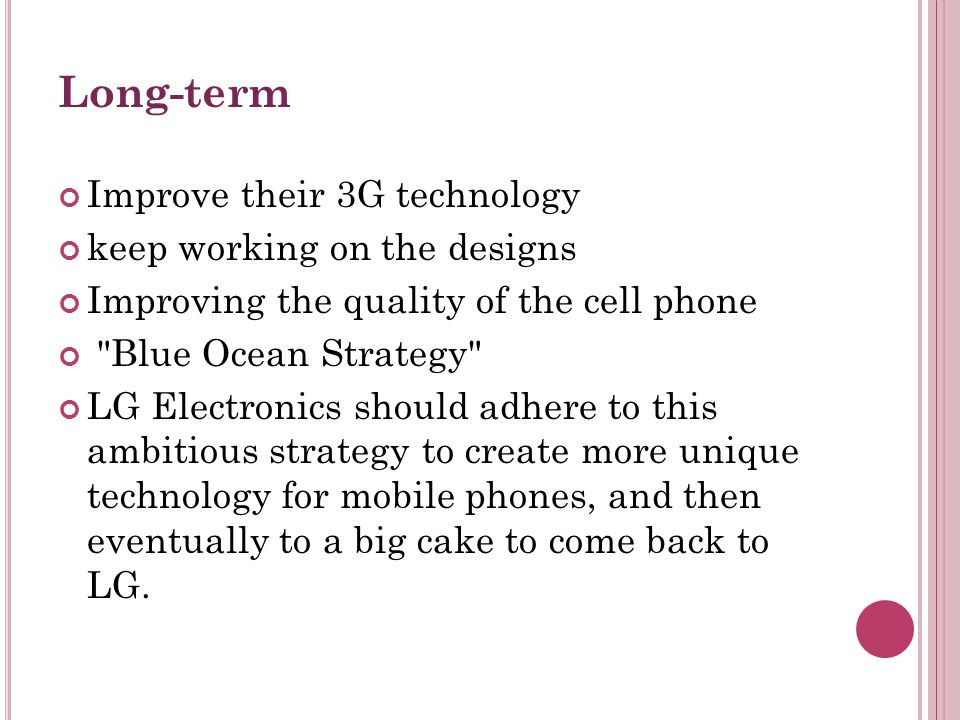 Long-term

Improve their 3G technology
keep working on the designs
Improving the quality of the cell phone
"Blue Ocean Strategy"
LG Electronics should adhere to this ambitious strategy to create more unique technology for mobile phones, and then eventually to a big cake to come back to LG.